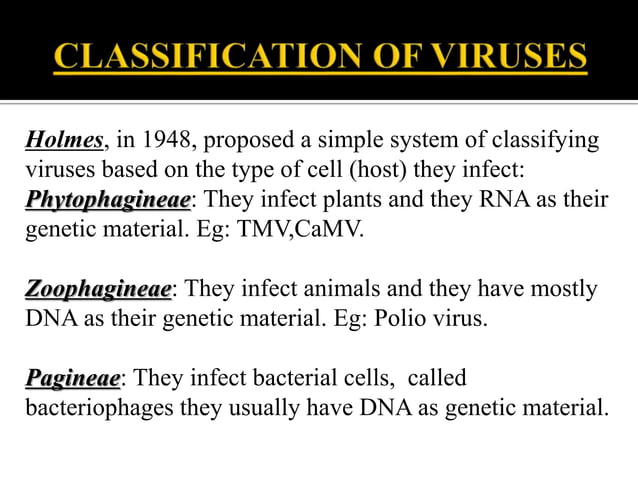 CLASSIFICATION OF VIRUSES

Holmes, in 1948, proposed a simple system of classifying viruses based on the type of cell (host) they infect:
Phytophagineae: They infect plants and they RNA as their genetic material. Eg: TMV,CaMV.

Zoophagineae: They infect animals and they have mostly DNA as their genetic material. Eg: Polio virus.

Pagineae: They infect bacterial cells, called bacteriophages they usually have DNA as genetic material.